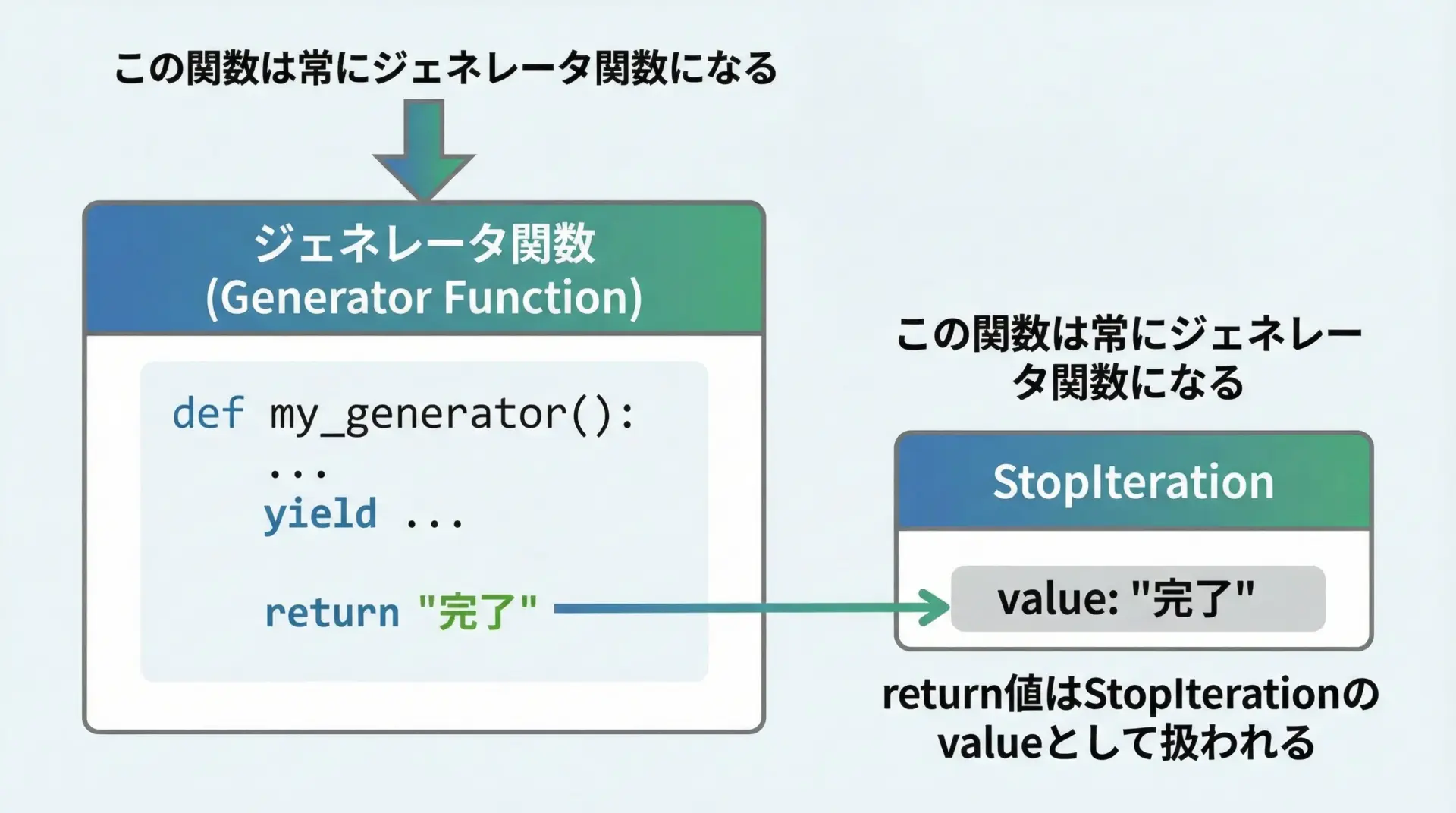 この関数は常にジェネレータ関数になる

ジェネレータ関数
(Generator Function)

def my_generator():
    ...
    yield ...

    return "完了"

この関数は常にジェネレータ関数になる

StopIteration

value: "完了"

return値はStopIterationのvalueとして扱われる